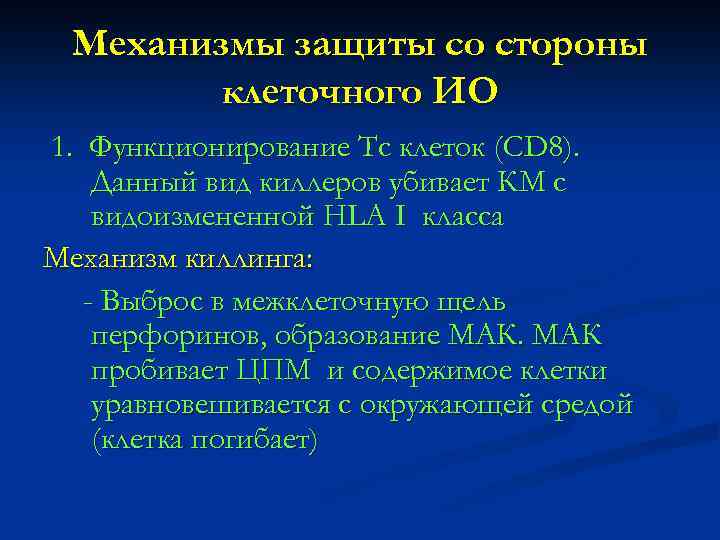 Механизмы защиты со стороны клеточного ИО

1. Функционирование Тс клеток (CD8). Данный вид киллеров убивает КМ с видоизмененной HLA I класса

Механизм киллинга:

- Выброс в межклеточную щель перфоринов, образование МАК. МАК пробивает ЦПМ и содержимое клетки уравновешивается с окружающей средой (клетка погибает)